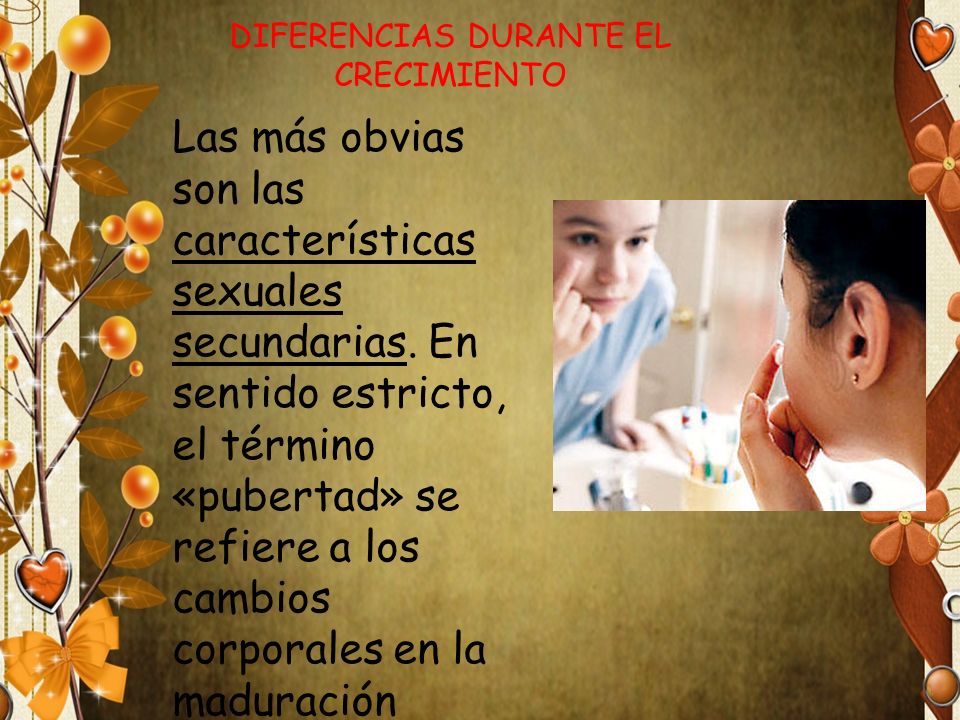 DIFERENCIAS DURANTE EL CRECIMIENTO

Las más obvias son las características sexuales secundarias. En sentido estricto, el término «pubertad» se refiere a los cambios corporales en la maduración